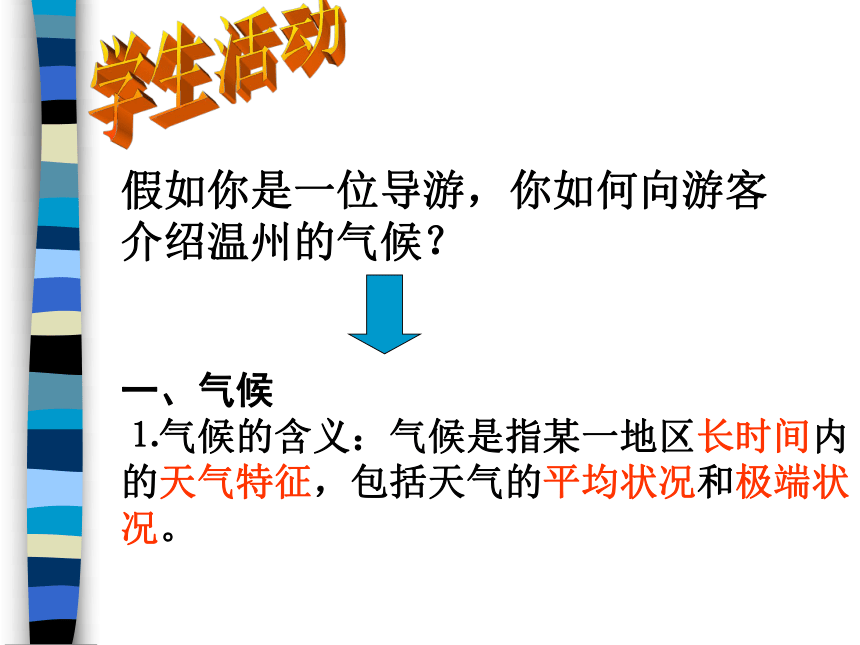 学生活动

假如你是一位导游，你如何向游客介绍温州的气候？

一、气候

1.气候的含义：气候是指某一地区长时间内的天气特征，包括天气的平均状况和极端状况。